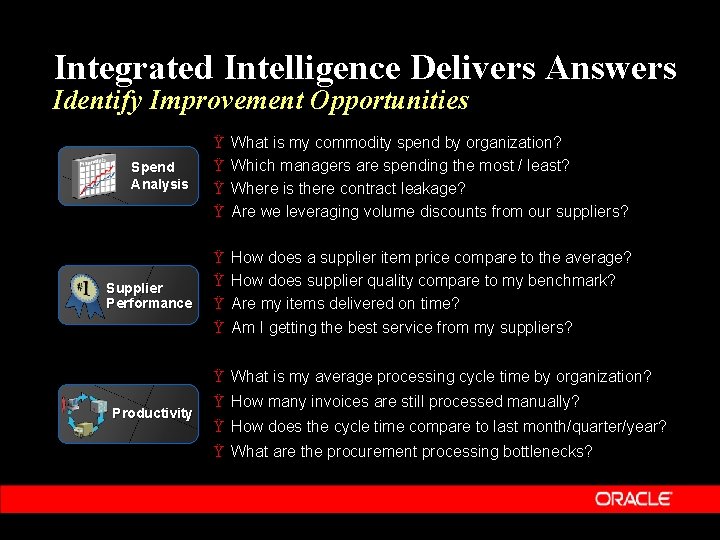 Integrated Intelligence Delivers Answers
Identify Improvement Opportunities

Spend Analysis

Ÿ What is my commodity spend by organization?
Ÿ Which managers are spending the most / least?
Ÿ Where is there contract leakage?
Ÿ Are we leveraging volume discounts from our suppliers?

#1

Supplier Performance

Ÿ How does a supplier item price compare to the average?
Ÿ How does supplier quality compare to my benchmark?
Ÿ Are my items delivered on time?
Ÿ Am I getting the best service from my suppliers?

Productivity

Ÿ What is my average processing cycle time by organization?
Ÿ How many invoices are still processed manually?
Ÿ How does the cycle time compare to last month/quarter/year?
Ÿ What are the procurement processing bottlenecks?

ORACLE